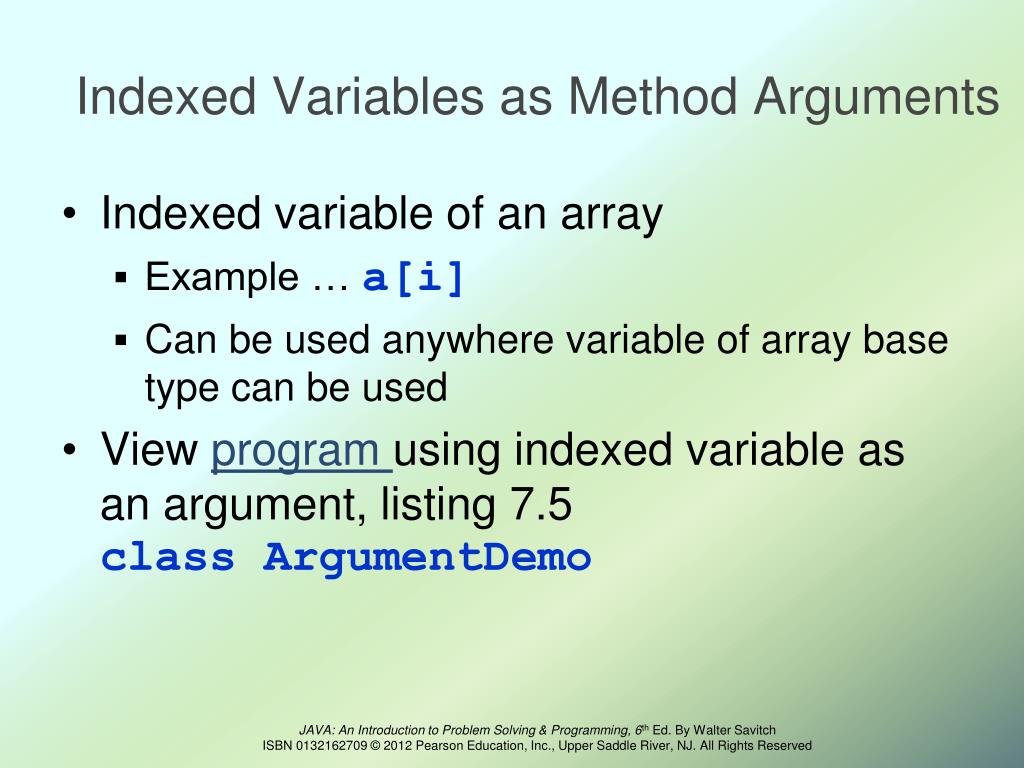 Indexed Variables as Method Arguments

• Indexed variable of an array
 ▪ Example … a[i]
 ▪ Can be used anywhere variable of array base type can be used
• View program using indexed variable as an argument, listing 7.5
class ArgumentDemo

JAVA: An Introduction to Problem Solving & Programming, 6th Ed. By Walter Savitch
ISBN 0132162709 © 2012 Pearson Education, Inc., Upper Saddle River, NJ. All Rights Reserved